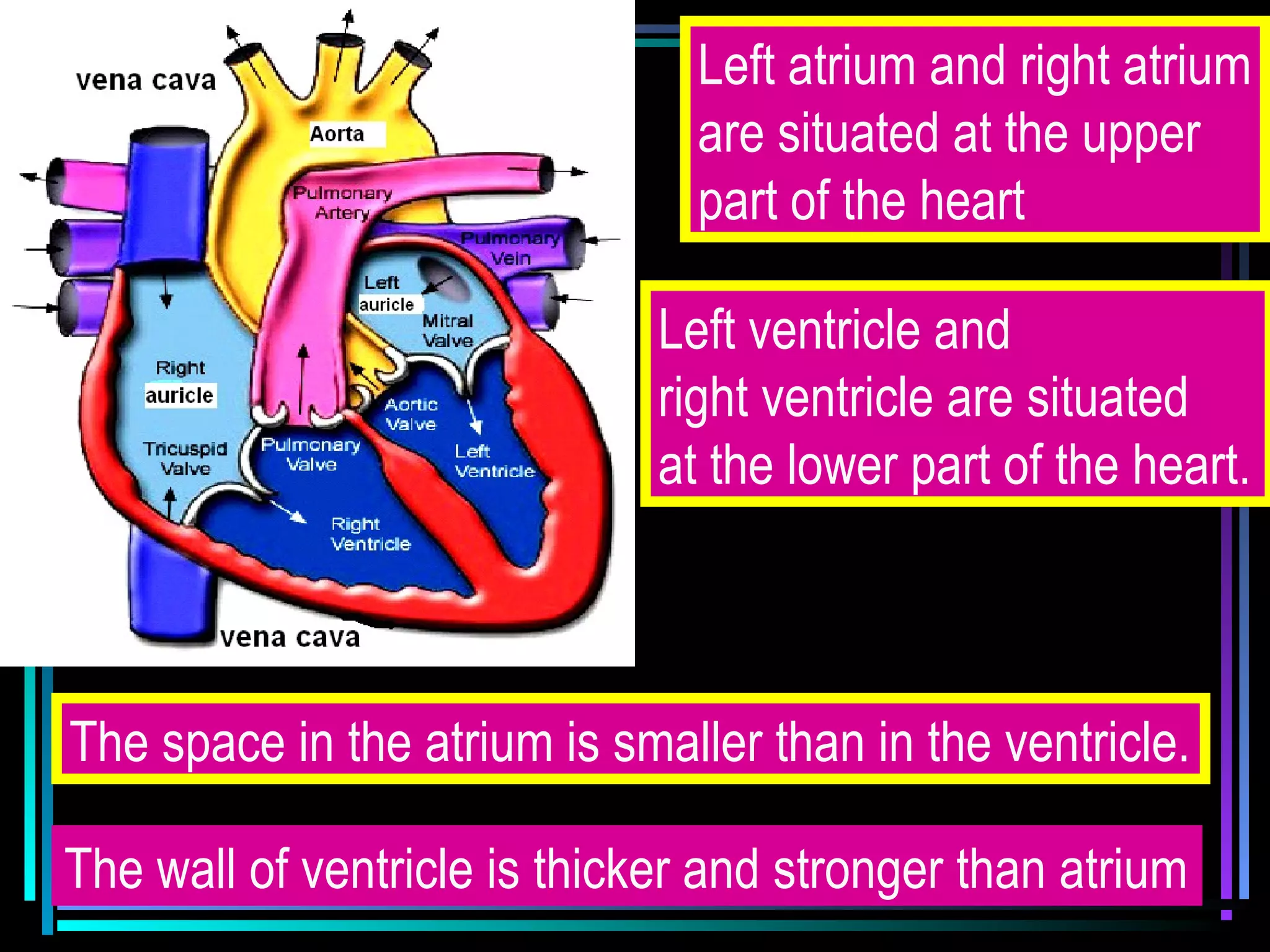 vena cava

Aorta

Pulmonary Artery

Pulmonary Vein

Left auricle

Mitral Valve

Right auricle

Aortic Valve

Tricuspid Valve

Pulmonary Valve

Left Ventricle

Right Ventricle

vena cava

Left atrium and right atrium are situated at the upper part of the heart

Left ventricle and right ventricle are situated at the lower part of the heart.

The space in the atrium is smaller than in the ventricle.

The wall of ventricle is thicker and stronger than atrium